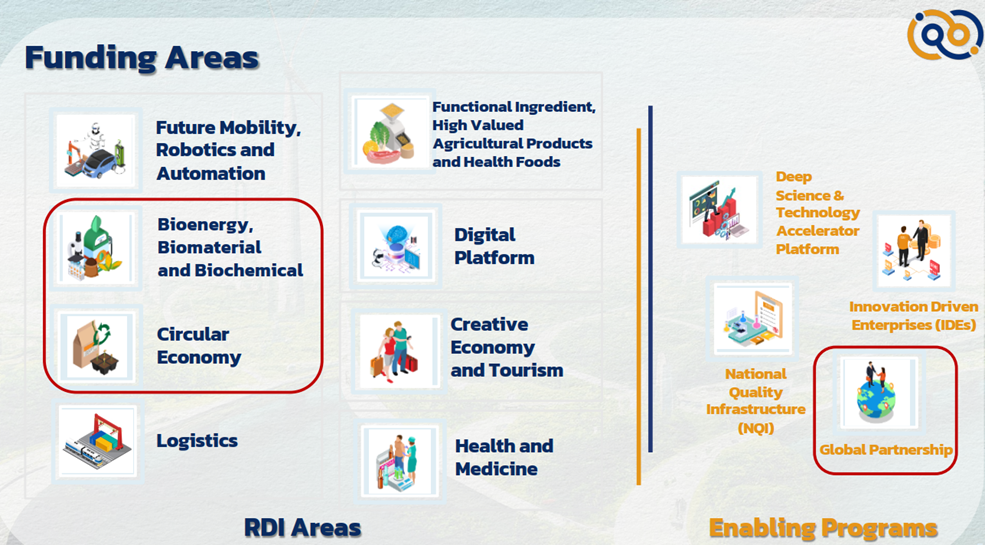 Funding Areas

Future Mobility, Robotics and Automation

Bioenergy, Biomaterial and Biochemical

Circular Economy

Logistics

Functional Ingredient, High Valued Agricultural Products and Health Foods

Digital Platform

Creative Economy and Tourism

Health and Medicine

RDI Areas

Deep Science & Technology Accelerator Platform

Innovation Driven Enterprises (IDEs)

National Quality Infrastructure (NQI)

Global Partnership

Enabling Programs